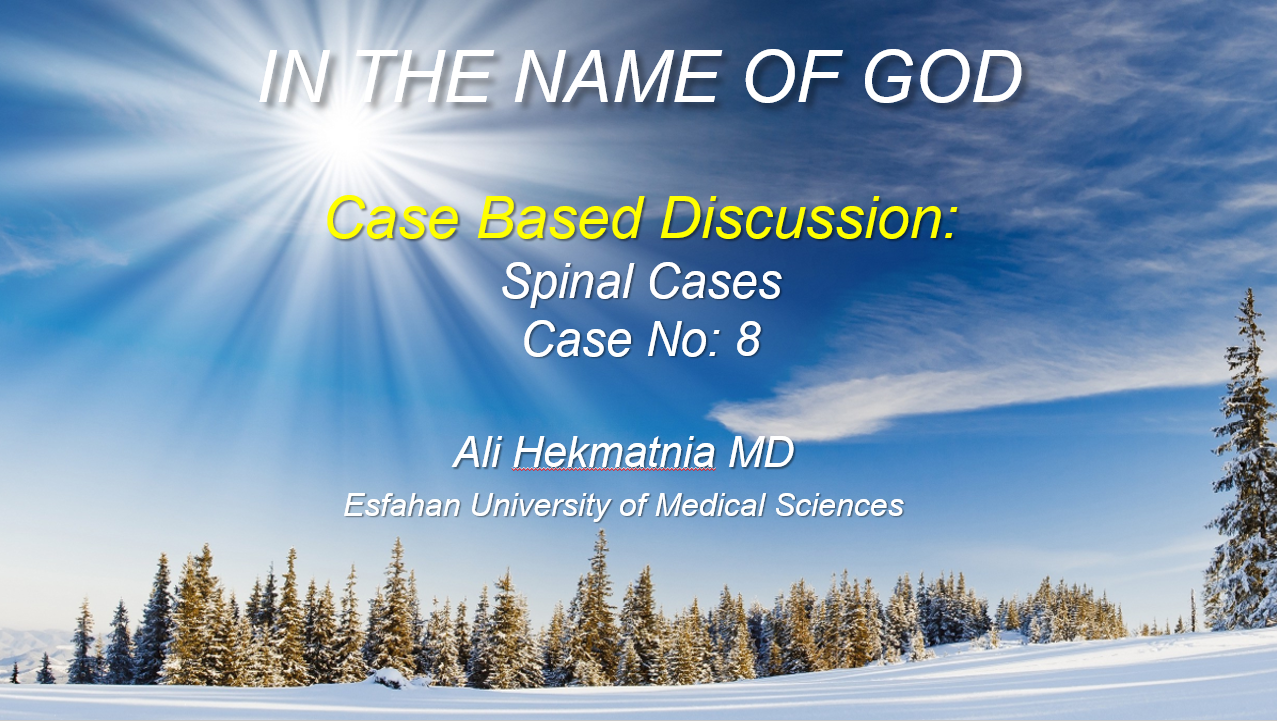 IN THE NAME OF GOD

Case Based Discussion:
Spinal Cases
Case No: 8

Ali Hekmatnia MD
Esfahan University of Medical Sciences